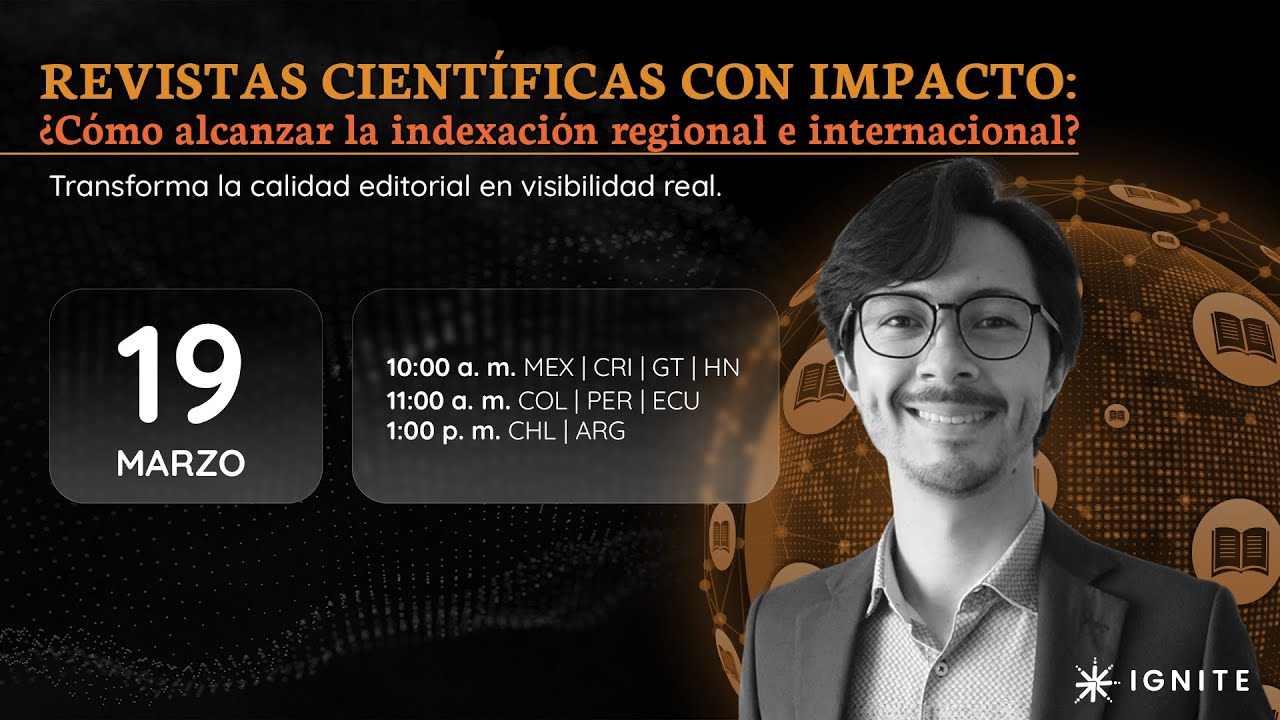 REVISTAS CIENTÍFICAS CON IMPACTO:
¿Cómo alcanzar la indexación regional e internacional?

Transforma la calidad editorial en visibilidad real.

19
MARZO

10:00 a. m. MEX | CRI | GT | HN
11:00 a. m. COL | PER | ECU
1:00 p. m. CHL | ARG

IGNITE